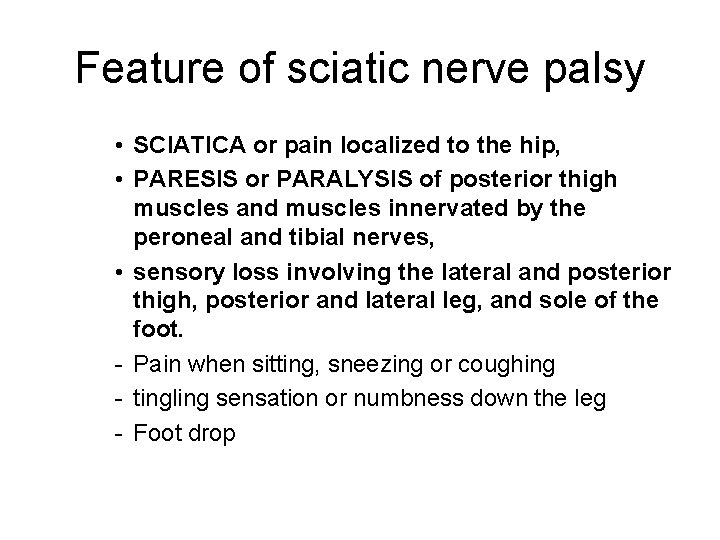 Feature of sciatic nerve palsy

• SCIATICA or pain localized to the hip,
• PARESIS or PARALYSIS of posterior thigh muscles and muscles innervated by the peroneal and tibial nerves,
• sensory loss involving the lateral and posterior thigh, posterior and lateral leg, and sole of the foot.
- Pain when sitting, sneezing or coughing
- tingling sensation or numbness down the leg
- Foot drop